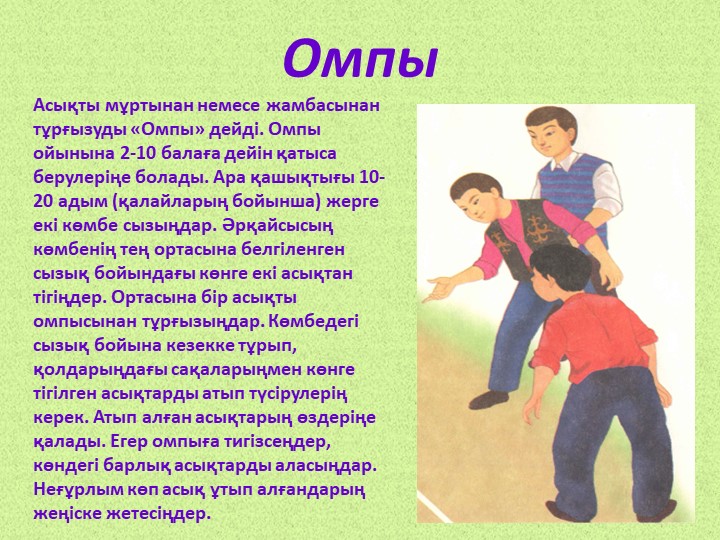 Омпы

Асықты мұртынан немесе жамбасынан тұрғызуды «Омпы» дейді. Омпы ойынына 2-10 балаға дейін қатыса берулеріңе болады. Ара қашықтығы 10-20 адым (қалайларың бойынша) жерге екі көмбе сызыңдар. Әрқайсысың көмбенің тең ортасына белгіленген сызық бойындағы көнге екі асықтан тігіңдер. Ортасына бір асықты омпысынан тұрғызыңдар. Көмбедегі сызық бойына кезекке тұрып, қолдарыңдағы сақаларыңмен көнге тігілген асықтарды атып түсірулерің керек. Атып алған асықтарың өздеріңе қалады. Егер омпыға тигізсеңдер, көндегі барлық асықтарды аласыңдар. Неғұрлым көп асық ұтып алғандарың жеңіске жетесіңдер.